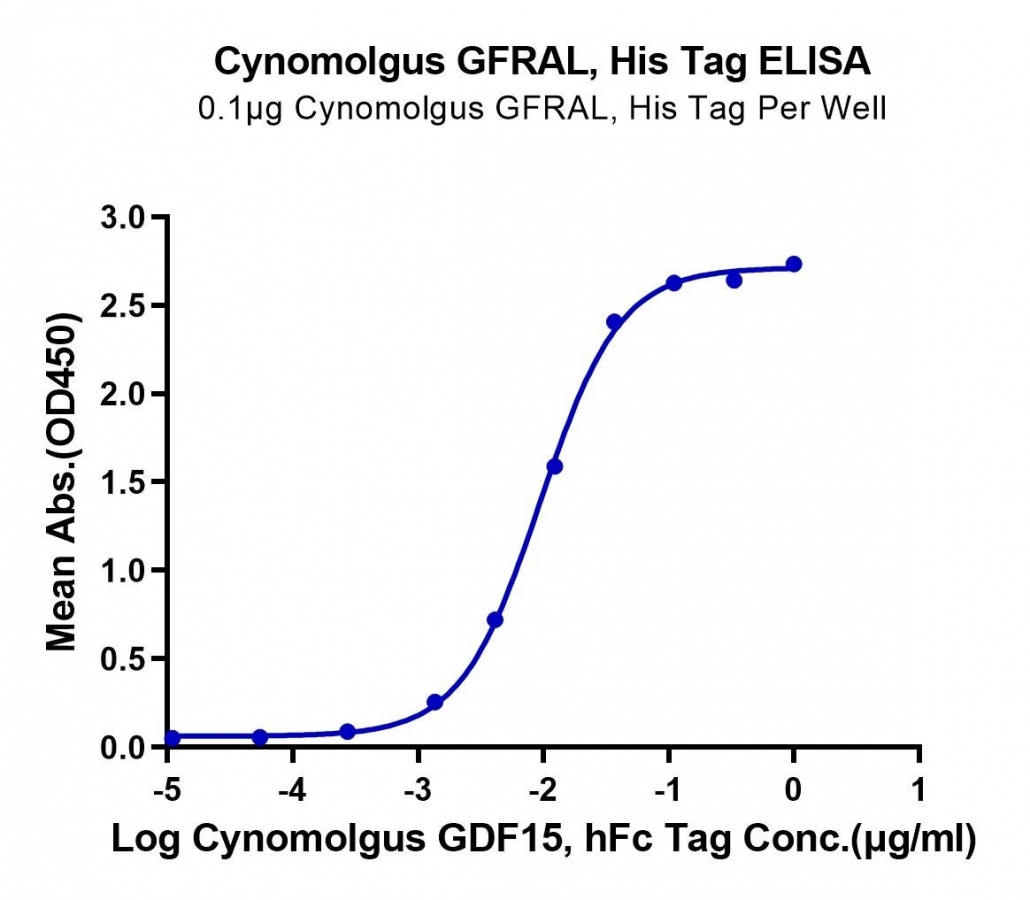 Cynomolgus GFRAL, His Tag ELISA
0.1μg Cynomolgus GFRAL, His Tag Per Well

Mean Abs.(OD450)

3.0
2.5
2.0
1.5
1.0
0.5
0.0

-5
-4
-3
-2
-1
0
1

Log Cynomolgus GDF15, hFc Tag Conc.(μg/ml)